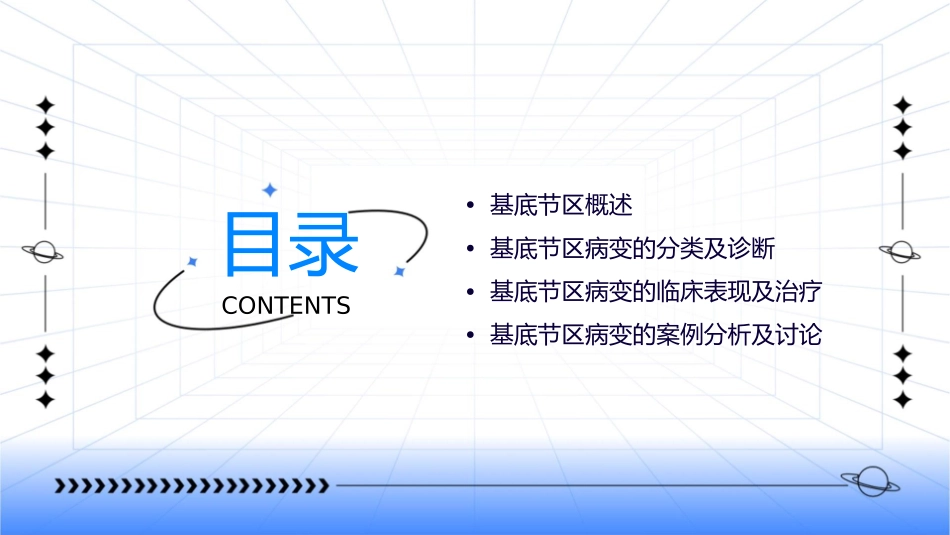 目录
CONTENTS

• 基底节区概述
• 基底节区病变的分类及诊断
• 基底节区病变的临床表现及治疗
• 基底节区病变的案例分析及讨论